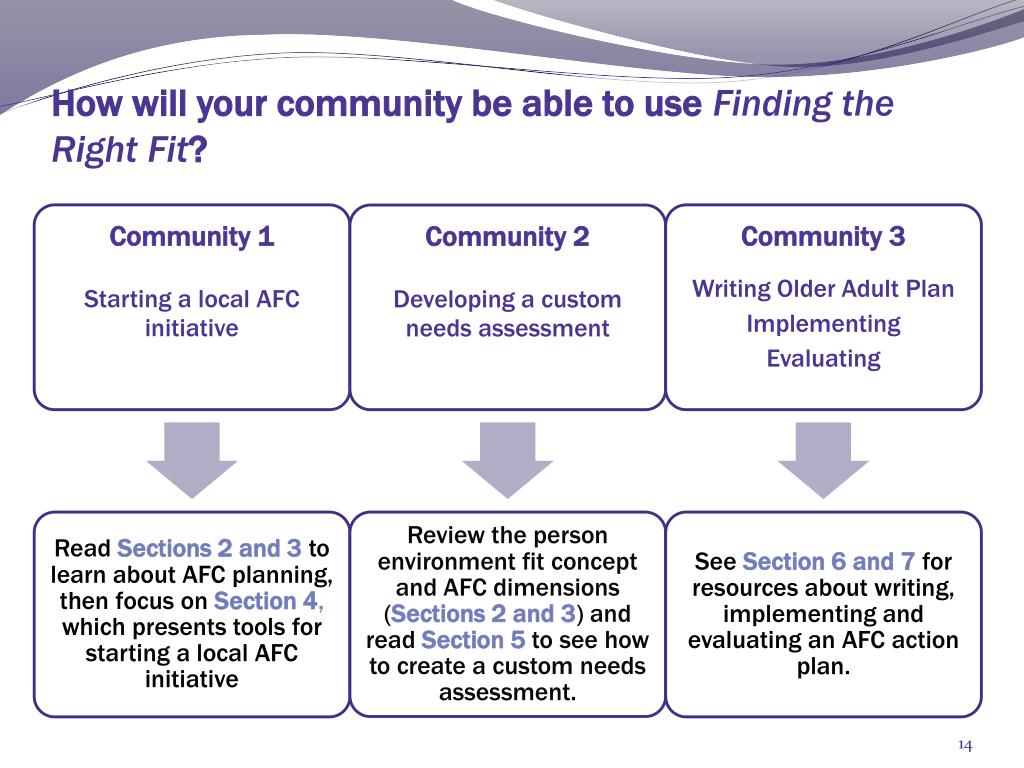 How will your community be able to use Finding the Right Fit?

Community 1

Starting a local AFC initiative

Community 2

Developing a custom needs assessment

Community 3

Writing Older Adult Plan
Implementing
Evaluating

Read Sections 2 and 3 to learn about AFC planning, then focus on Section 4, which presents tools for starting a local AFC initiative

Review the person environment fit concept and AFC dimensions (Sections 2 and 3) and read Section 5 to see how to create a custom needs assessment.

See Section 6 and 7 for resources about writing, implementing and evaluating an AFC action plan.

14